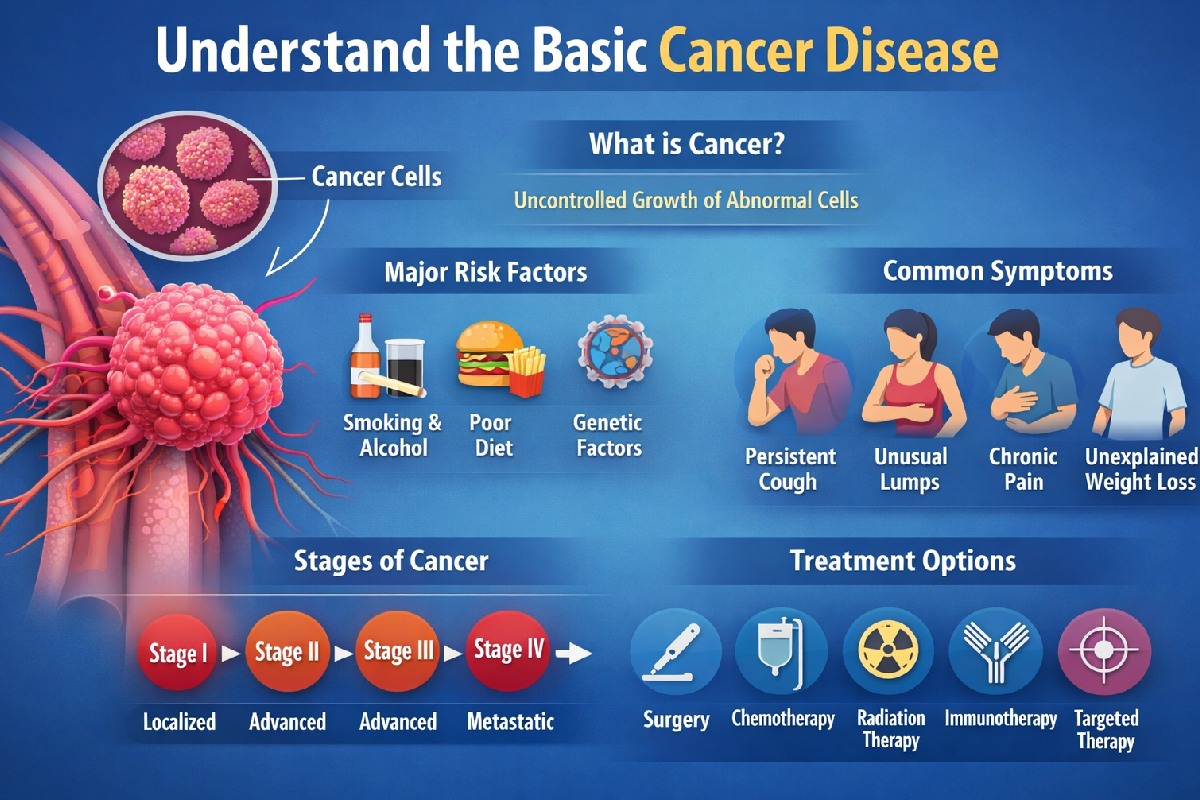 Understand the Basic Cancer Disease

Cancer Cells

What is Cancer?

Uncontrolled Growth of Abnormal Cells

Major Risk Factors

Smoking & Alcohol

Poor Diet

Genetic Factors

Common Symptoms

Persistent Cough

Unusual Lumps

Chronic Pain

Unexplained Weight Loss

Stages of Cancer

Stage I

Stage II

Stage III

Stage IV

Localized

Advanced

Advanced

Metastatic

Treatment Options

Surgery

Chemotherapy

Radiation Therapy

Immunotherapy

Targeted Therapy